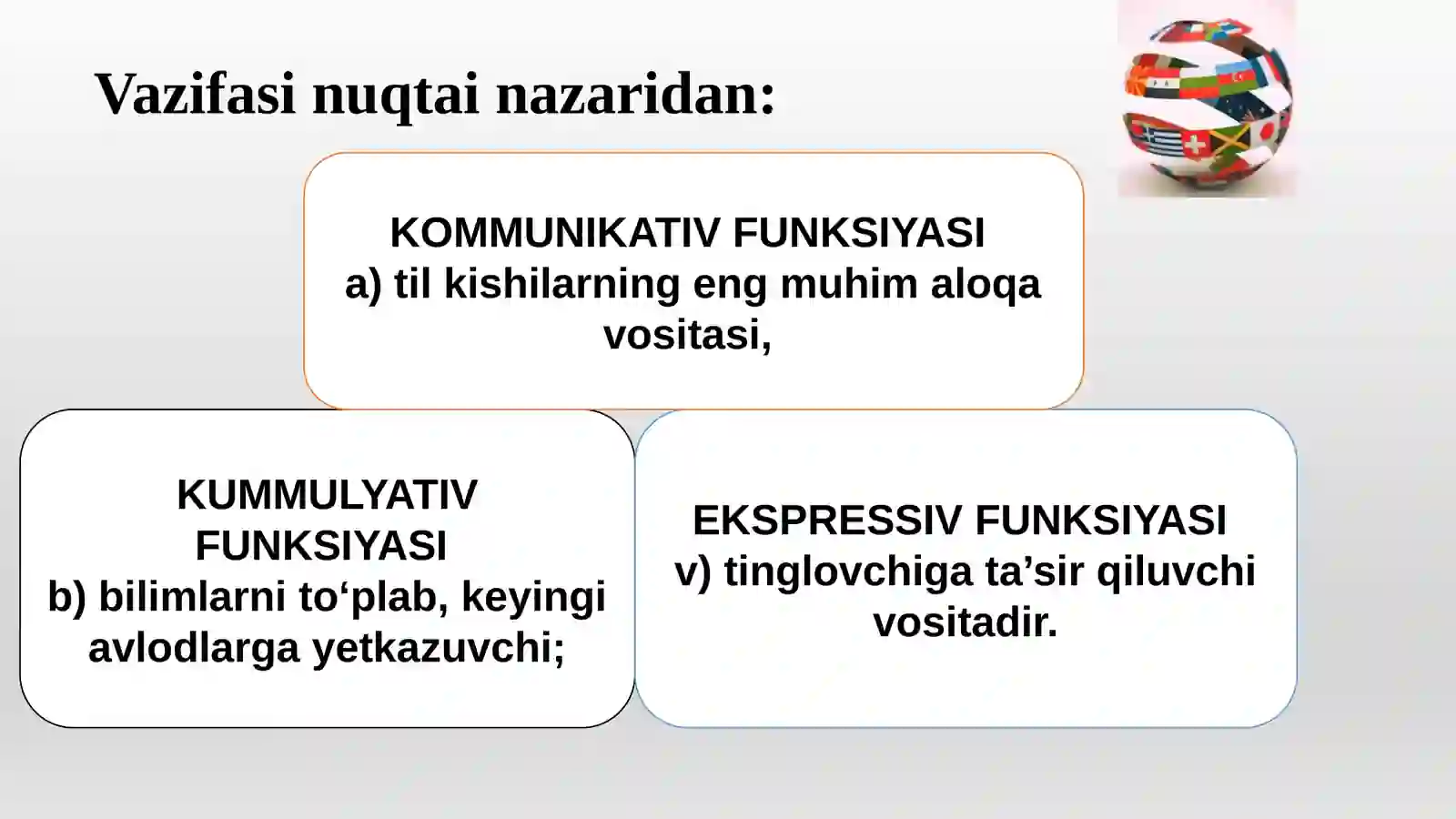 Vazifasi nuqtai nazaridan:

KOMMUNIKATIV FUNKSIYASI
a) til kishilarning eng muhim aloqa vositasi,

KUMMULYATIV FUNKSIYASI
b) bilimlarni to‘plab, keyingi avlodlarga yetkazuvchi;

EKSPRESSIV FUNKSIYASI
v) tinglovchiga ta’sir qiluvchi vositadir.